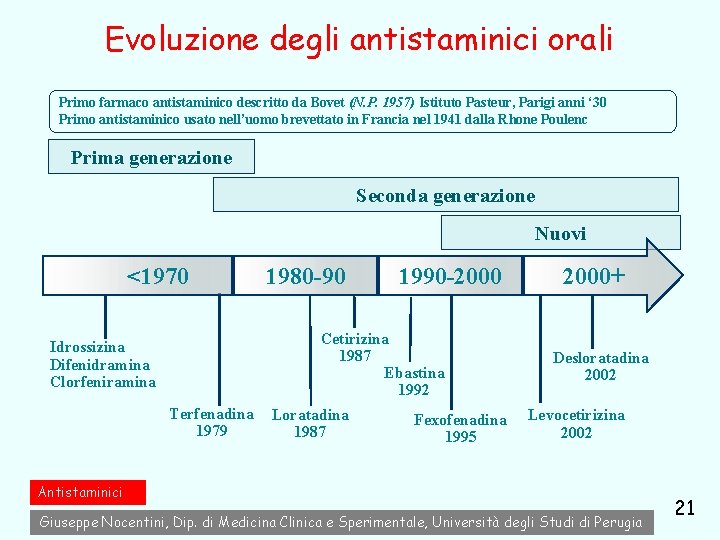 Evoluzione degli antistaminici orali

Primo farmaco antistaminico descritto da Bovet (N.P. 1957) Istituto Pasteur, Parigi anni '30
Primo antistaminico usato nell'uomo brevettato in Francia nel 1941 dalla Rhone Poulenc

Prima generazione

Seconda generazione

Nuovi

<1970 1980-90 1990-2000 2000+

Idrossizina
Difenidramina
Clorfeniramina

Terfenadina
1979

Loratadina
1987

Cetirizina
1987

Ebastina
1992

Fexofenadina
1995

Levocetirizina
2002

Desloratadina
2002

Antistaminici

Giuseppe Nocentini, Dip. di Medicina Clinica e Sperimentale, Università degli Studi di Perugia

21